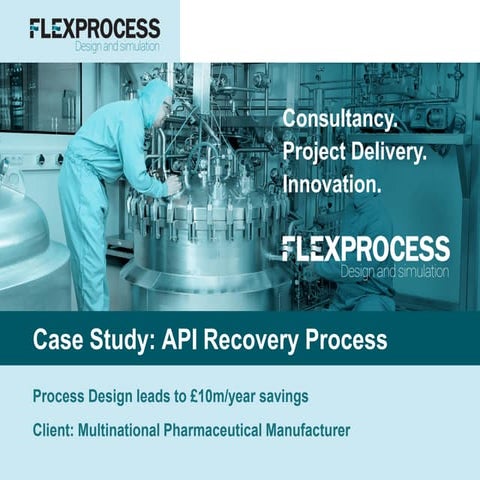 FLEXPROCESS
Design and simulation

Consultancy.
Project Delivery.
Innovation.

FLEXPROCESS
Design and simulation

Case Study: API Recovery Process

Process Design leads to £10m/year savings

Client: Multinational Pharmaceutical Manufacturer